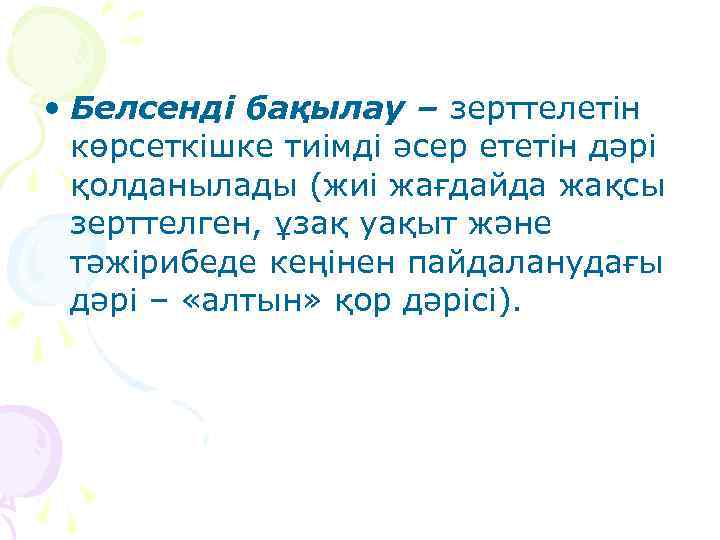 • Белсенді бақылау – зерттелетін көрсеткішке тиімді әсер ететін дәрі қолданылады (жиі жағдайда жақсы зерттелген, ұзақ уақыт және тәжірибеде кеңінен пайдаланудағы дәрі – «алтын» қор дәрісі).